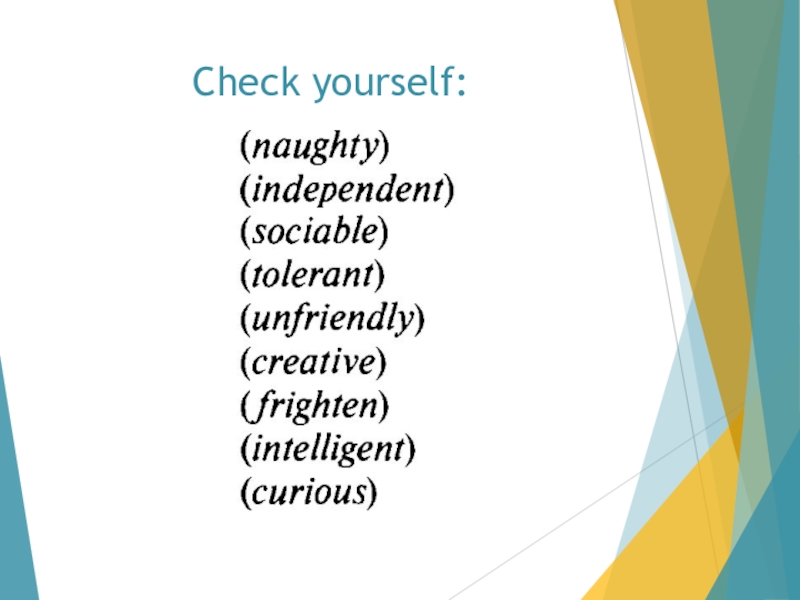 Check yourself:

(naughty)
(independent)
(sociable)
(tolerant)
(unfriendly)
(creative)
(frighten)
(intelligent)
(curious)